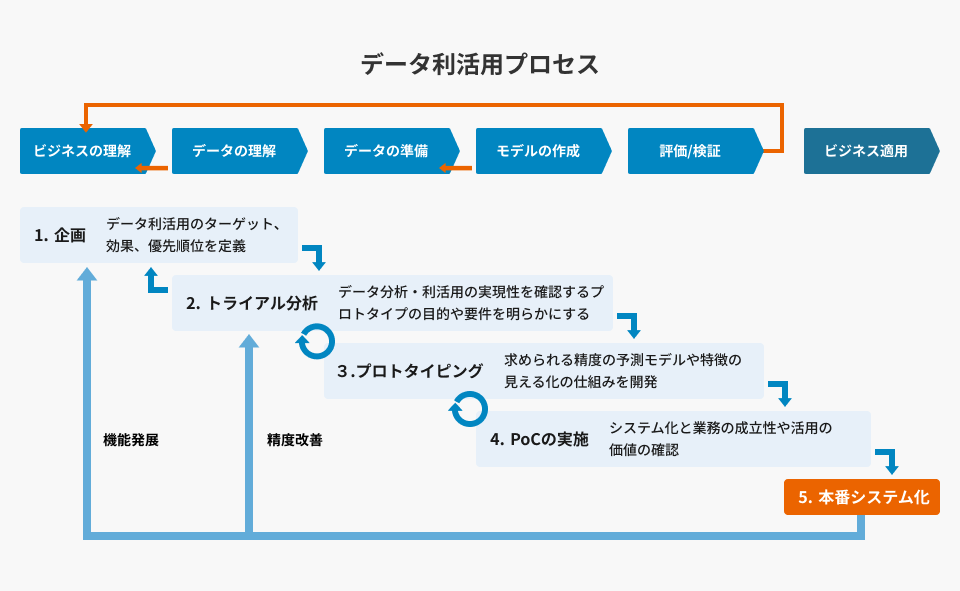 データ利活用プロセス

ビジネスの理解

データの理解

データの準備

モデルの作成

評価/検証

ビジネス適用

1. 企画

データ利活用のターゲット、効果、優先順位を定義

2. トライアル分析

データ分析・利活用の実現性を確認するプロトタイプの目的や要件を明らかにする

3.プロトタイピング

求められる精度の予測モデルや特徴の見える化の仕組みを開発

4. PoCの実施

システム化と業務の成立性や活用の価値の確認

5. 本番システム化

機能発展

精度改善